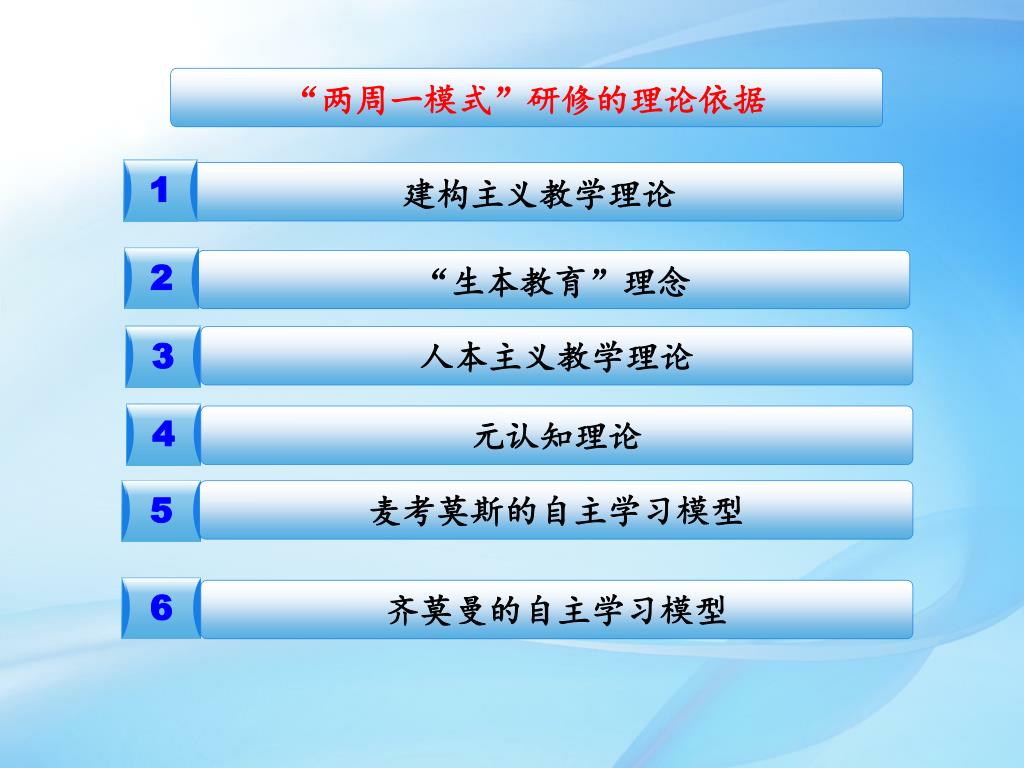 “两周一模式”研修的理论依据

1 建构主义教学理论

2 “生本教育”理念

3 人本主义教学理论

4 元认知理论

5 麦考莫斯的自主学习模型

6 齐莫曼的自主学习模型